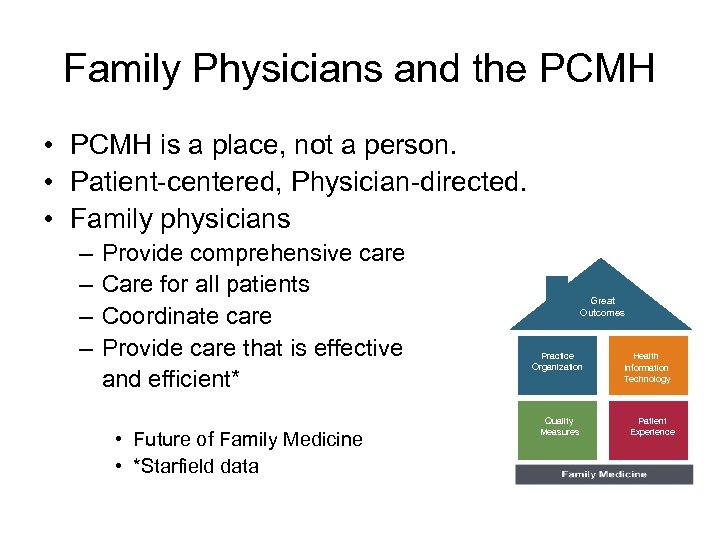 Family Physicians and the PCMH

• PCMH is a place, not a person.
• Patient-centered, Physician-directed.
• Family physicians
– Provide comprehensive care
– Care for all patients
– Coordinate care
– Provide care that is effective and efficient*

• Future of Family Medicine
• *Starfield data

Great Outcomes

Practice Organization

Health Information Technology

Quality Measures

Patient Experience

Family Medicine